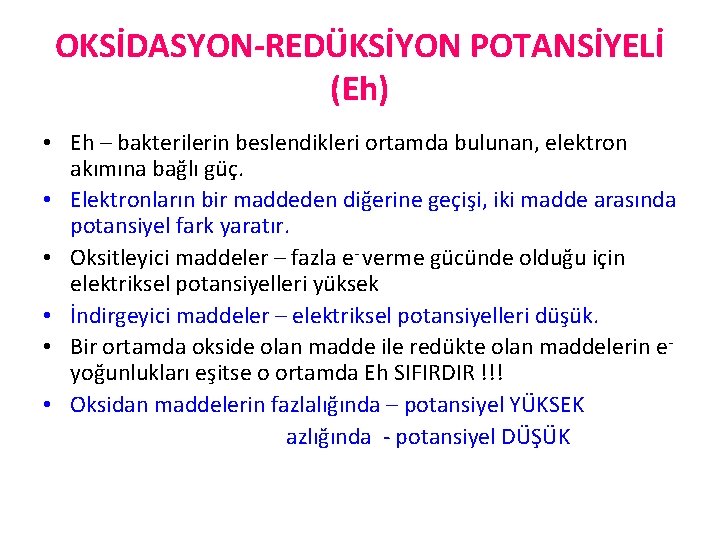 OKSİDASYON-REDÜKSİYON POTANSİYELİ (Eh)

• Eh – bakterilerin beslendikleri ortamda bulunan, elektron akımına bağlı güç.
• Elektronların bir maddeden diğerine geçişi, iki madde arasında potansiyel fark yaratır.
• Oksitleyici maddeler – fazla $e^-$ verme gücünde olduğu için elektriksel potansiyelleri yüksek
• İndirgeyici maddeler – elektriksel potansiyelleri düşük.
• Bir ortamda okside olan madde ile redükte olan maddelerin $e^-$ yoğunlukları eşitse o ortamda Eh SIFIRDIR !!!
• Oksidan maddelerin fazlalığında – potansiyel YÜKSEK
azlığında - potansiyel DÜŞÜK